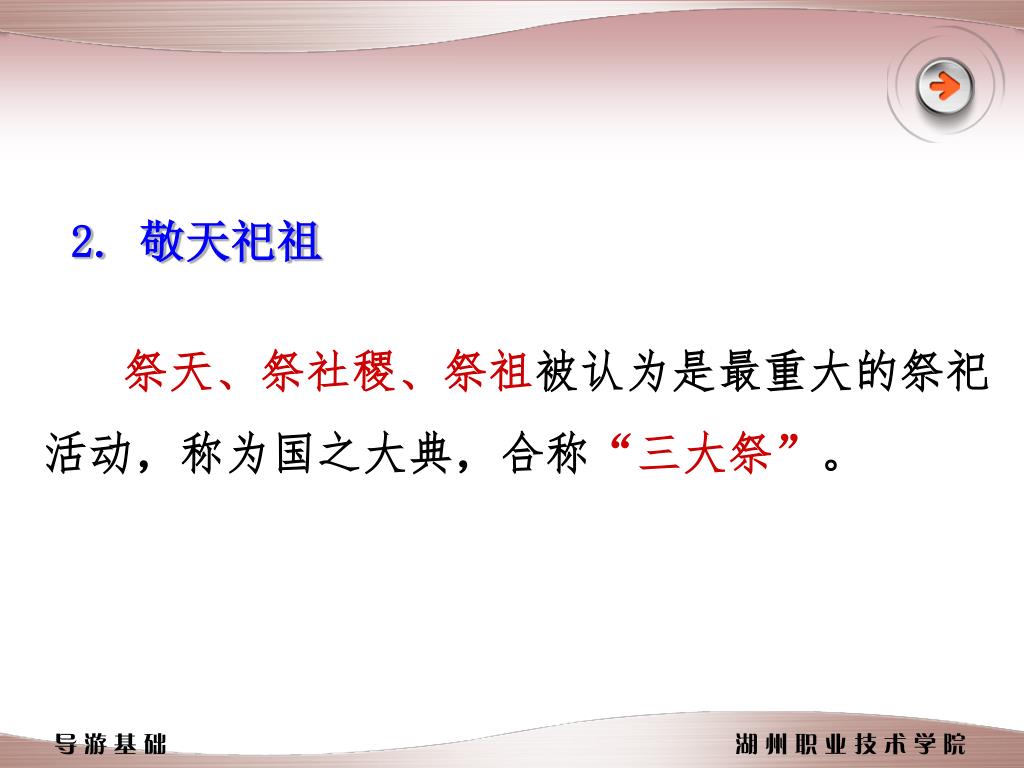 2. 敬天祀祖

祭天、祭社稷、祭祖被认为是最重大的祭祀活动，称为国之大典，合称“三大祭”。

导游基础

湖州职业技术学院